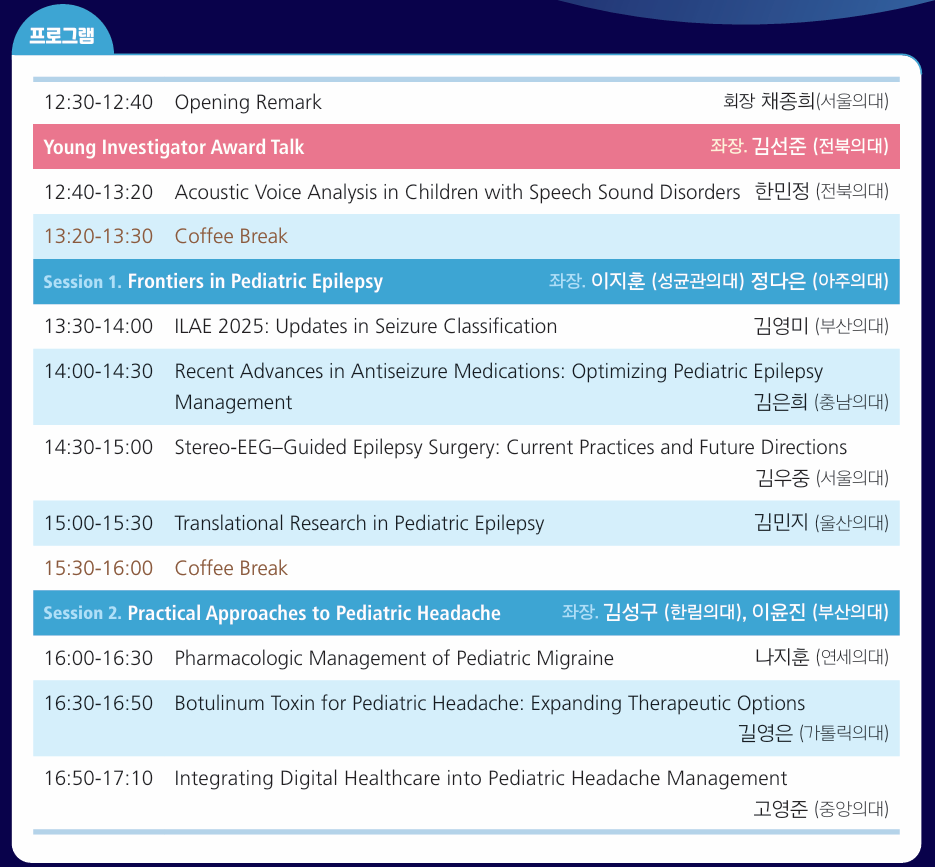 프로그램

| | | |
|---|---|---|
| 12:30-12:40 | Opening Remark | 회장 채종희(서울의대) |
| Young Investigator Award Talk | | 좌장. 김선준 (전북의대) |
| 12:40-13:20 | Acoustic Voice Analysis in Children with Speech Sound Disorders | 한민정 (전북의대) |
| 13:20-13:30 | Coffee Break | |
| Session 1. Frontiers in Pediatric Epilepsy | | 좌장. 이지훈 (성균관의대) 정다은 (아주의대) |
| 13:30-14:00 | ILAE 2025: Updates in Seizure Classification | 김영미 (부산의대) |
| 14:00-14:30 | Recent Advances in Antiseizure Medications: Optimizing Pediatric Epilepsy Management | 김은희 (충남의대) |
| 14:30-15:00 | Stereo-EEG–Guided Epilepsy Surgery: Current Practices and Future Directions | 김우중 (서울의대) |
| 15:00-15:30 | Translational Research in Pediatric Epilepsy | 김민지 (울산의대) |
| 15:30-16:00 | Coffee Break | |
| Session 2. Practical Approaches to Pediatric Headache | | 좌장. 김성구 (한림의대), 이윤진 (부산의대) |
| 16:00-16:30 | Pharmacologic Management of Pediatric Migraine | 나지훈 (연세의대) |
| 16:30-16:50 | Botulinum Toxin for Pediatric Headache: Expanding Therapeutic Options | 길영은 (가톨릭의대) |
| 16:50-17:10 | Integrating Digital Healthcare into Pediatric Headache Management | 고영준 (중앙의대) |